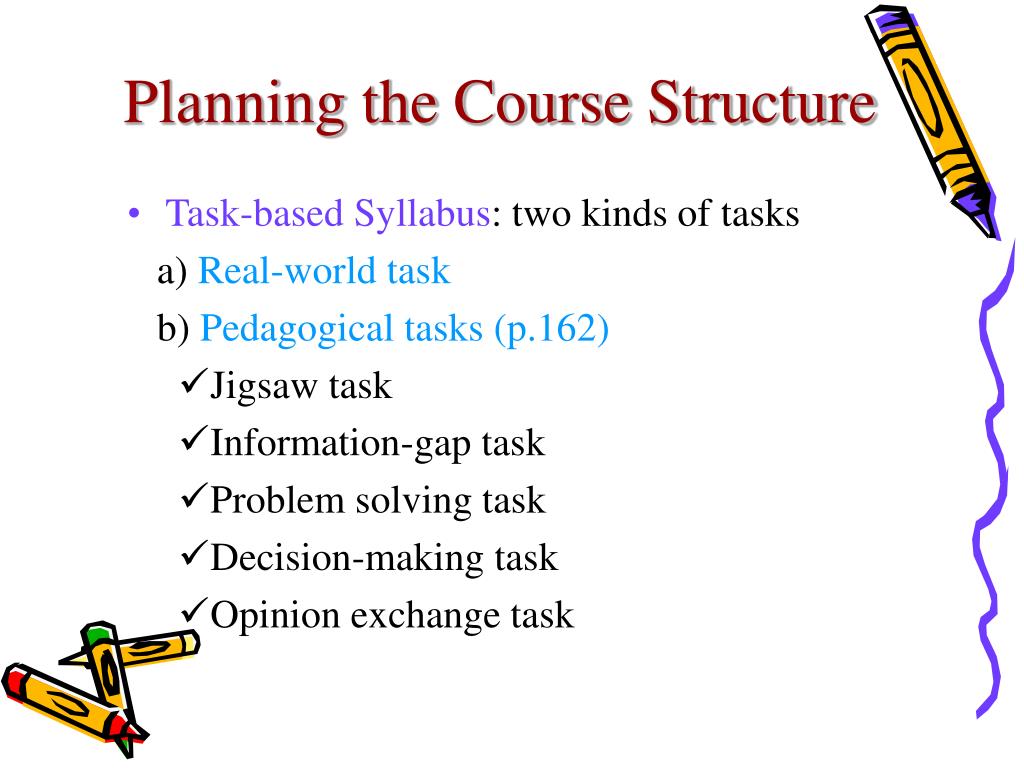 Planning the Course Structure

• Task-based Syllabus: two kinds of tasks

a) Real-world task

b) Pedagogical tasks (p.162)

✓Jigsaw task

✓Information-gap task

✓Problem solving task

✓Decision-making task

✓Opinion exchange task